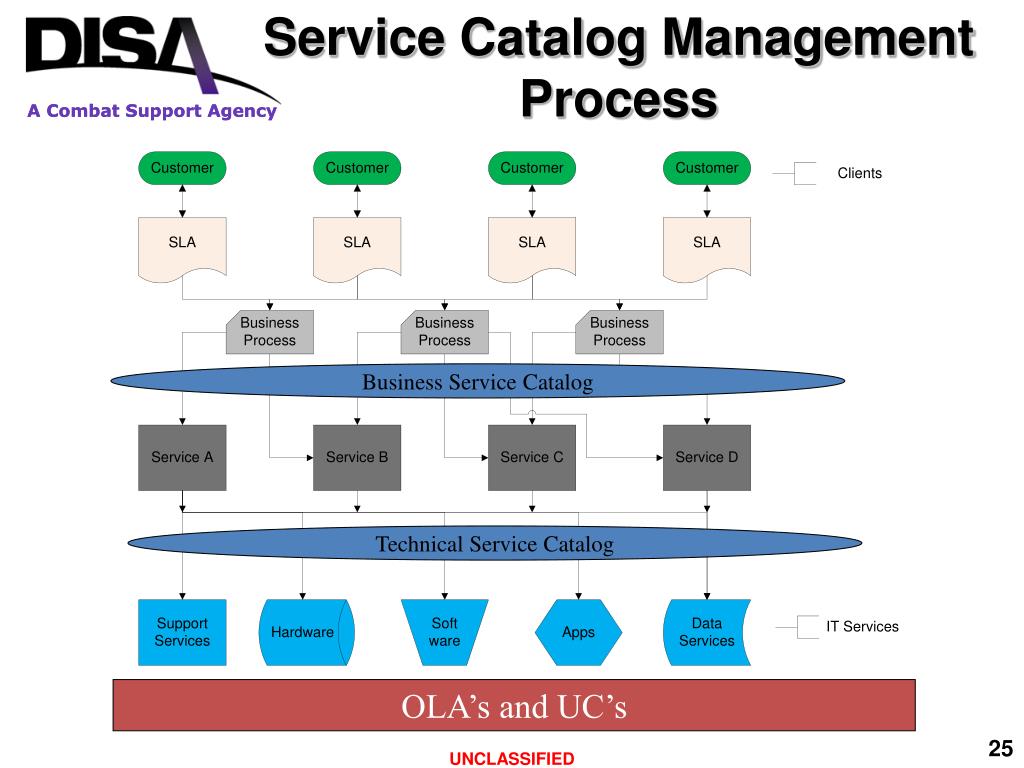 DISA
A Combat Support Agency

Service Catalog Management Process

Customer
Customer
Customer
Customer
Clients

SLA
SLA
SLA
SLA

Business Process
Business Process
Business Process

Business Service Catalog

Service A
Service B
Service C
Service D

Technical Service Catalog

Support Services
Hardware
Soft ware
Apps
Data Services
IT Services

OLA’s and UC’s

UNCLASSIFIED

25